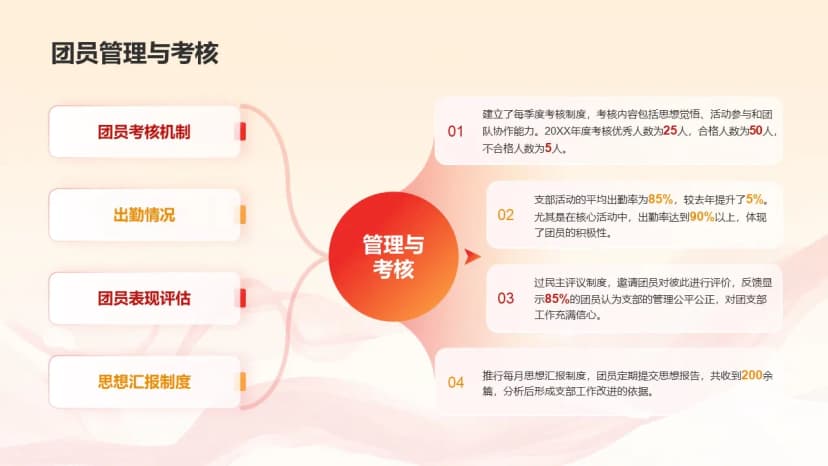 团员管理与考核

团员考核机制

出勤情况

团员表现评估

思想汇报制度

管理与考核

01 建立了每季度考核制度，考核内容包括思想觉悟、活动参与和团队协作能力。20XX年度考核优秀人数为25人，合格人数为50人，不合格人数为5人。

02 支部活动的平均出勤率为85%，较去年提升了5%。尤其是在核心活动中，出勤率达到90%以上，体现了团员的积极性。

03 过民主评议制度，邀请团员对彼此进行评价，反馈显示85%的团员认为支部的管理公平公正，对团支部工作充满信心。

04 推行每月思想汇报制度，团员定期提交思想报告，共收到200余篇，分析后形成支部工作改进的依据。